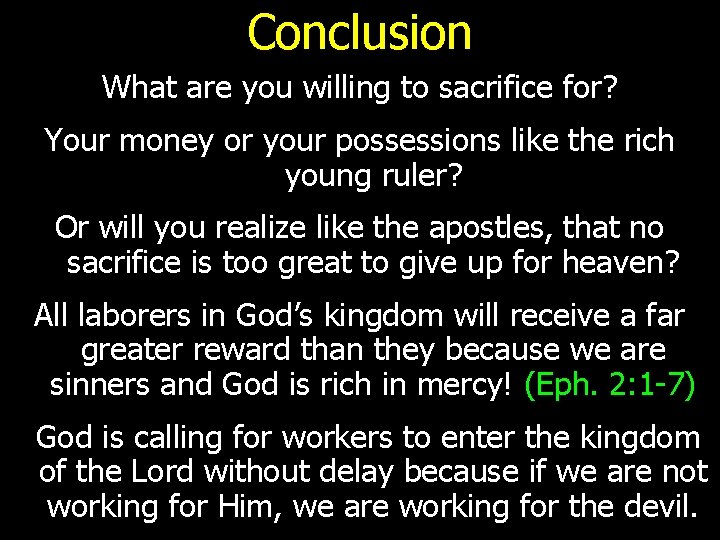 Conclusion

What are you willing to sacrifice for?

Your money or your possessions like the rich young ruler?

Or will you realize like the apostles, that no sacrifice is too great to give up for heaven?

All laborers in God's kingdom will receive a far greater reward than they because we are sinners and God is rich in mercy! (Eph. 2:1-7)

God is calling for workers to enter the kingdom of the Lord without delay because if we are not working for Him, we are working for the devil.